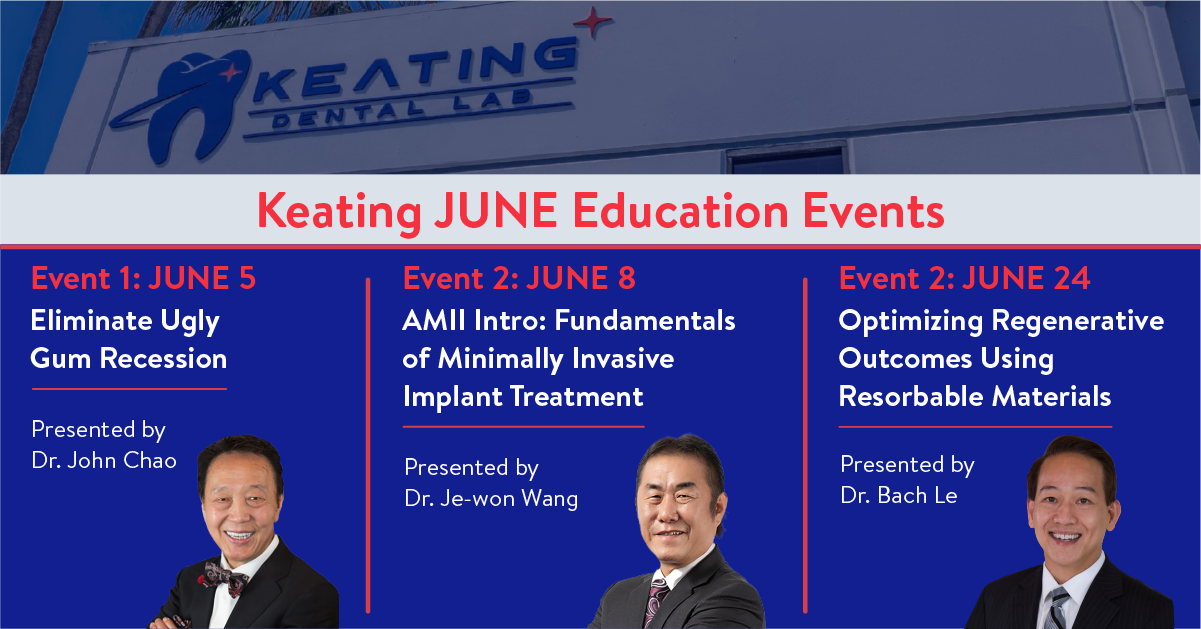 KEATING
DENTAL LAB

Keating JUNE Education Events

Event 1: JUNE 5
Eliminate Ugly Gum Recession

Presented by
Dr. John Chao

Event 2: JUNE 8
AMII Intro: Fundamentals of Minimally Invasive Implant Treatment

Presented by
Dr. Je-won Wang

Event 2: JUNE 24
Optimizing Regenerative Outcomes Using Resorbable Materials

Presented by
Dr. Bach Le